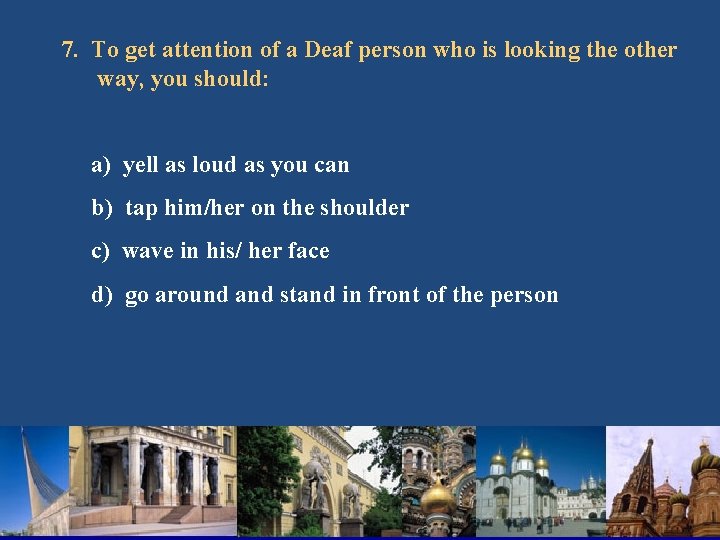 7. To get attention of a Deaf person who is looking the other way, you should:

a) yell as loud as you can

b) tap him/her on the shoulder

c) wave in his/ her face

d) go around and stand in front of the person